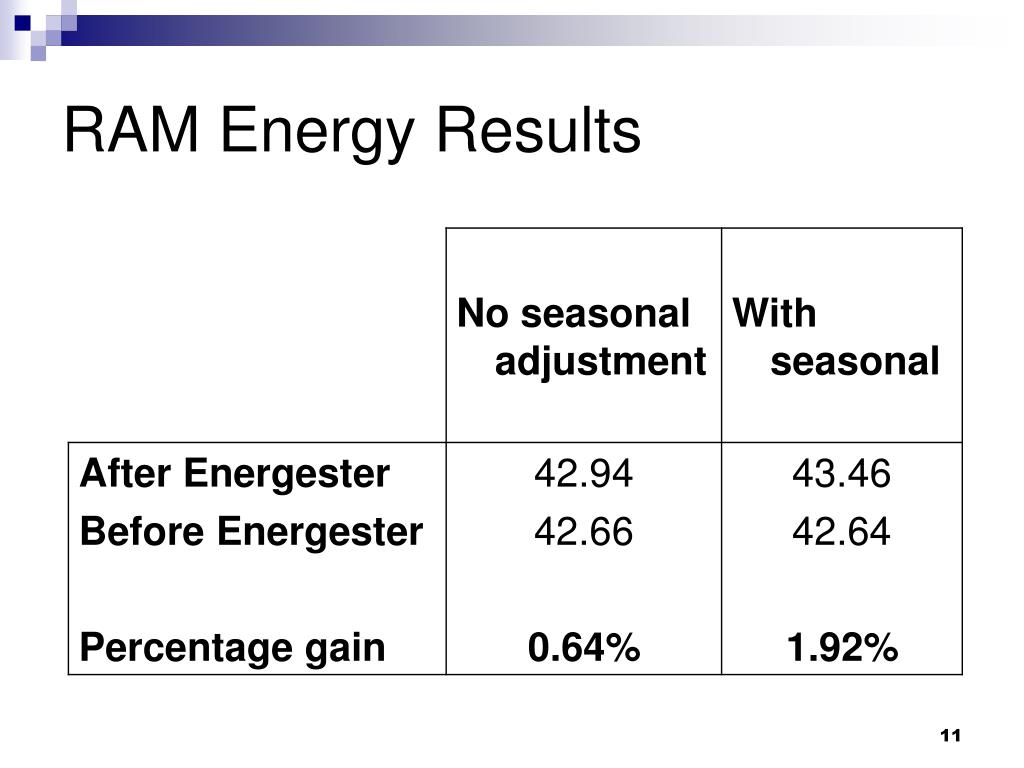 RAM Energy Results

| | No seasonal adjustment | With seasonal |
|---|---|---|
| After Energester | 42.94 | 43.46 |
| Before Energester | 42.66 | 42.64 |
| Percentage gain | 0.64% | 1.92% |

11